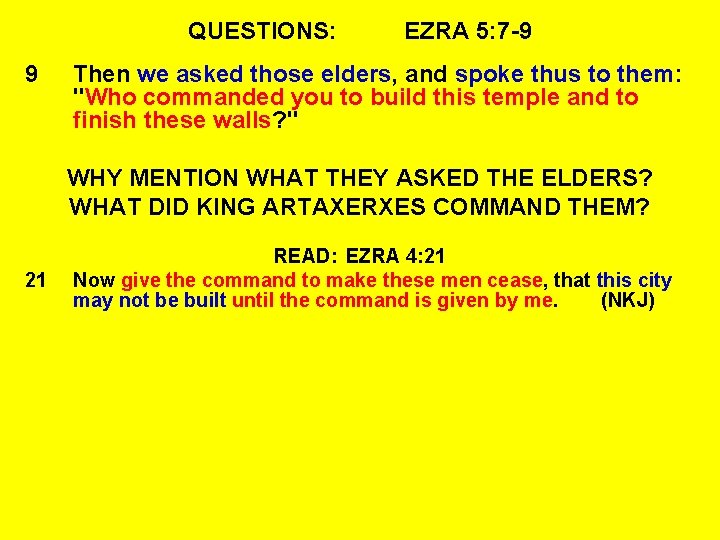 QUESTIONS: EZRA 5:7-9

9 Then we asked those elders, and spoke thus to them: "Who commanded you to build this temple and to finish these walls?"

WHY MENTION WHAT THEY ASKED THE ELDERS?
WHAT DID KING ARTAXERXES COMMAND THEM?

READ: EZRA 4:21

21 Now give the command to make these men cease, that this city may not be built until the command is given by me. (NKJ)